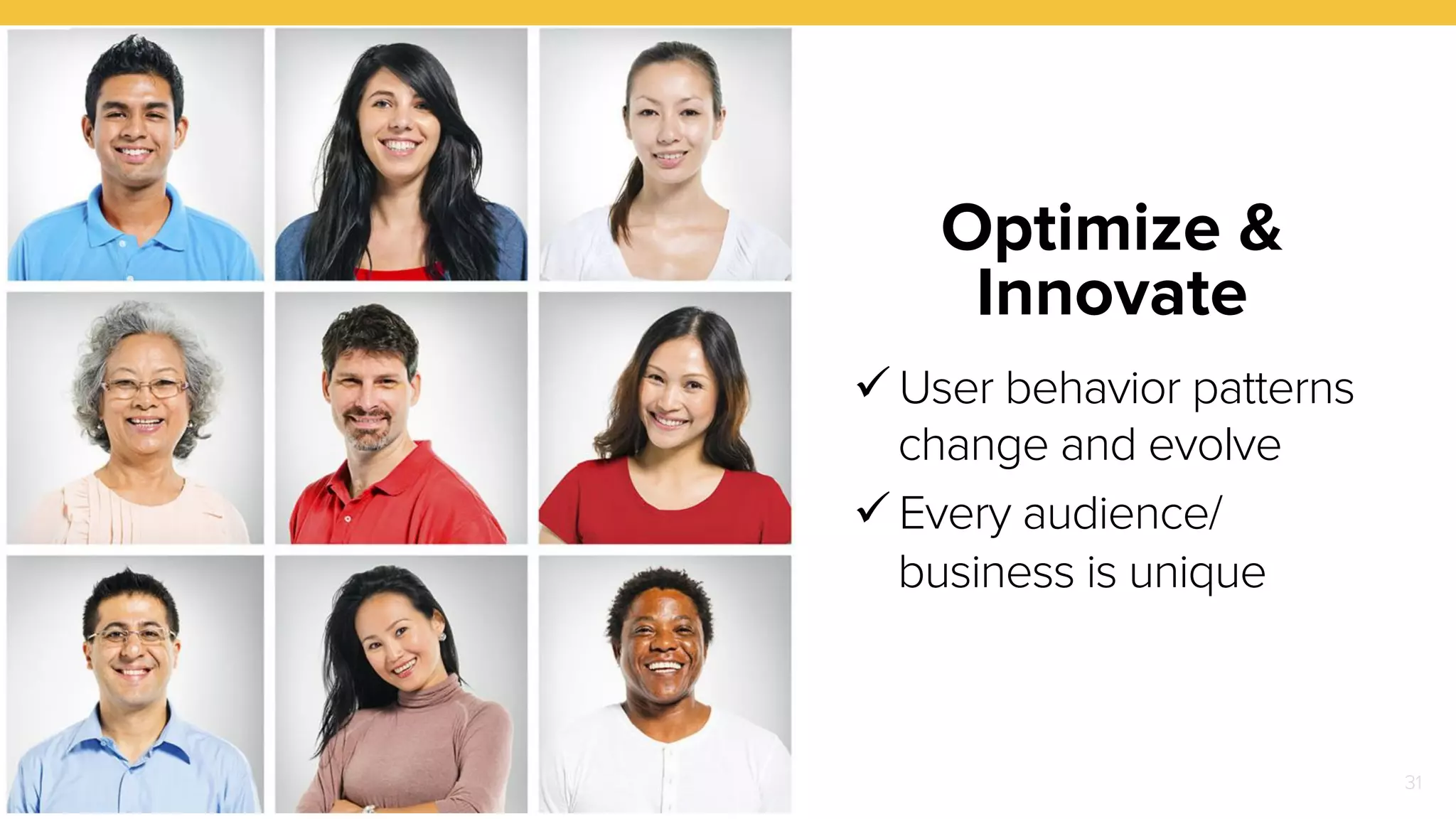 Optimize & Innovate

✓ User behavior patterns change and evolve

✓ Every audience/ business is unique

31